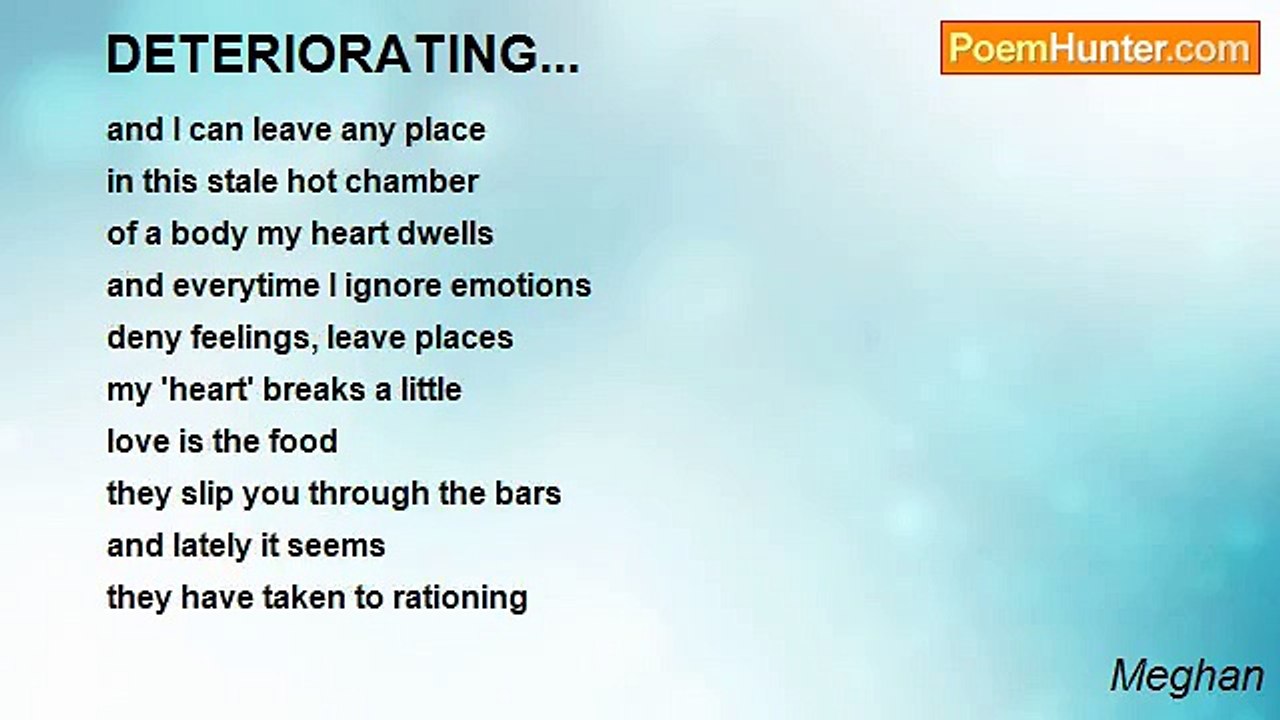 DETERIORATING...

PoemHunter.com

and I can leave any place
in this stale hot chamber
of a body my heart dwells
and everytime I ignore emotions
deny feelings, leave places
my 'heart' breaks a little
love is the food
they slip you through the bars
and lately it seems
they have taken to rationing

Meghan